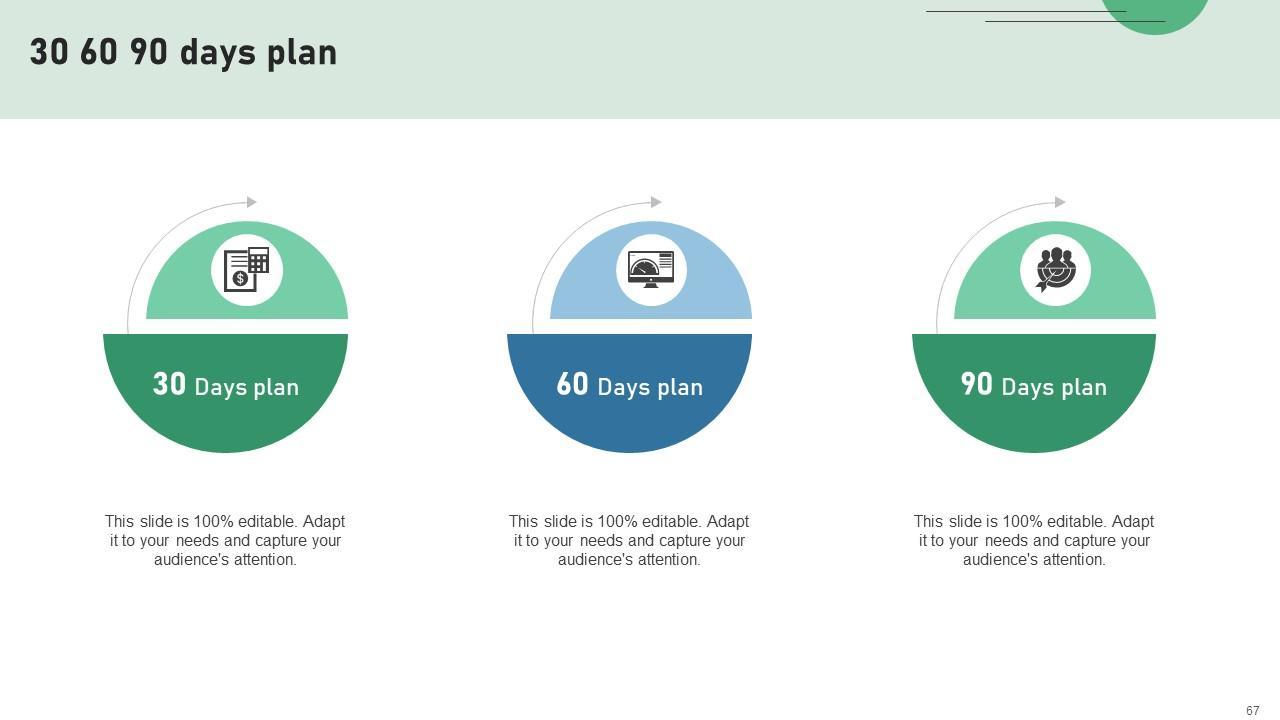 30 60 90 days plan

30 Days plan

This slide is 100% editable. Adapt it to your needs and capture your audience's attention.

60 Days plan

This slide is 100% editable. Adapt it to your needs and capture your audience's attention.

90 Days plan

This slide is 100% editable. Adapt it to your needs and capture your audience's attention.

67